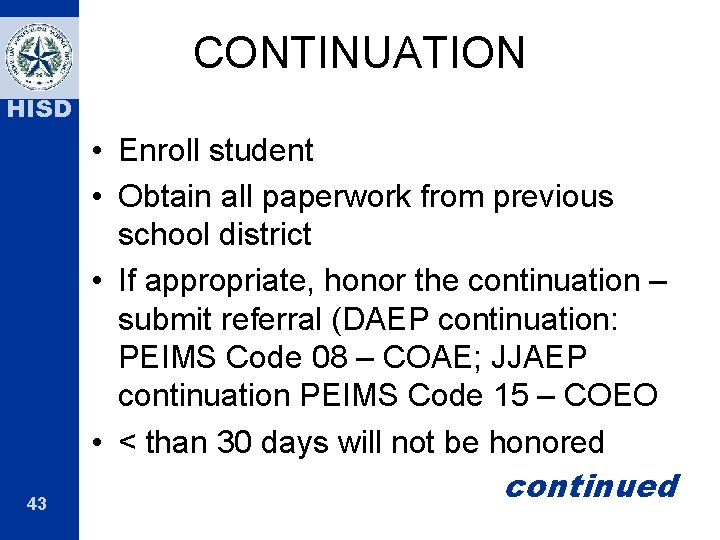 HISD

CONTINUATION

• Enroll student
• Obtain all paperwork from previous school district
• If appropriate, honor the continuation – submit referral (DAEP continuation: PEIMS Code 08 – COAE; JJAEP continuation PEIMS Code 15 – COEO
• < than 30 days will not be honored

continued

43